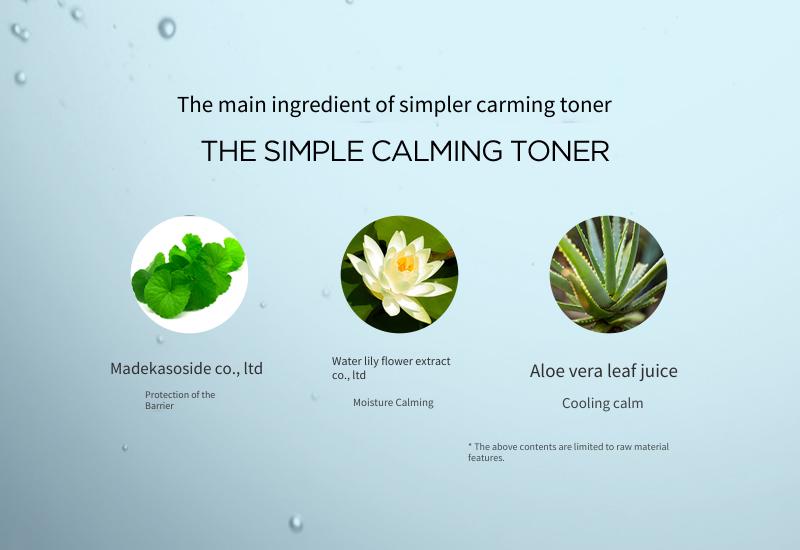 The main ingredient of simpler carming toner

THE SIMPLE CALMING TONER

Madekasoside co., ltd

Protection of the Barrier

Water lily flower extract co., ltd

Moisture Calming

Aloe vera leaf juice

Cooling calm

* The above contents are limited to raw material features.